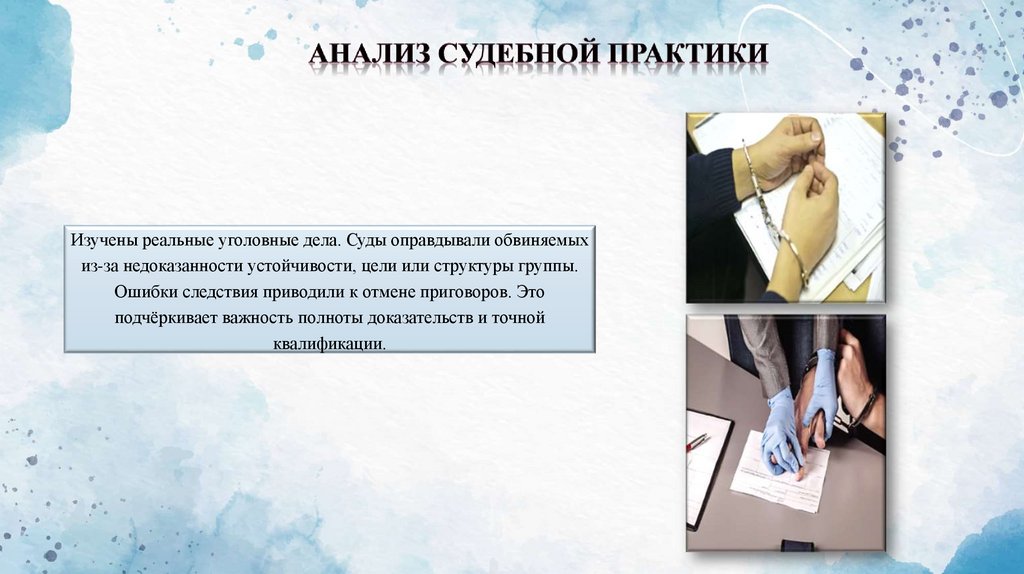 АНАЛИЗ СУДЕБНОЙ ПРАКТИКИ

Изучены реальные уголовные дела. Суды оправдывали обвиняемых из-за недоказанности устойчивости, цели или структуры группы. Ошибки следствия приводили к отмене приговоров. Это подчёркивает важность полноты доказательств и точной квалификации.